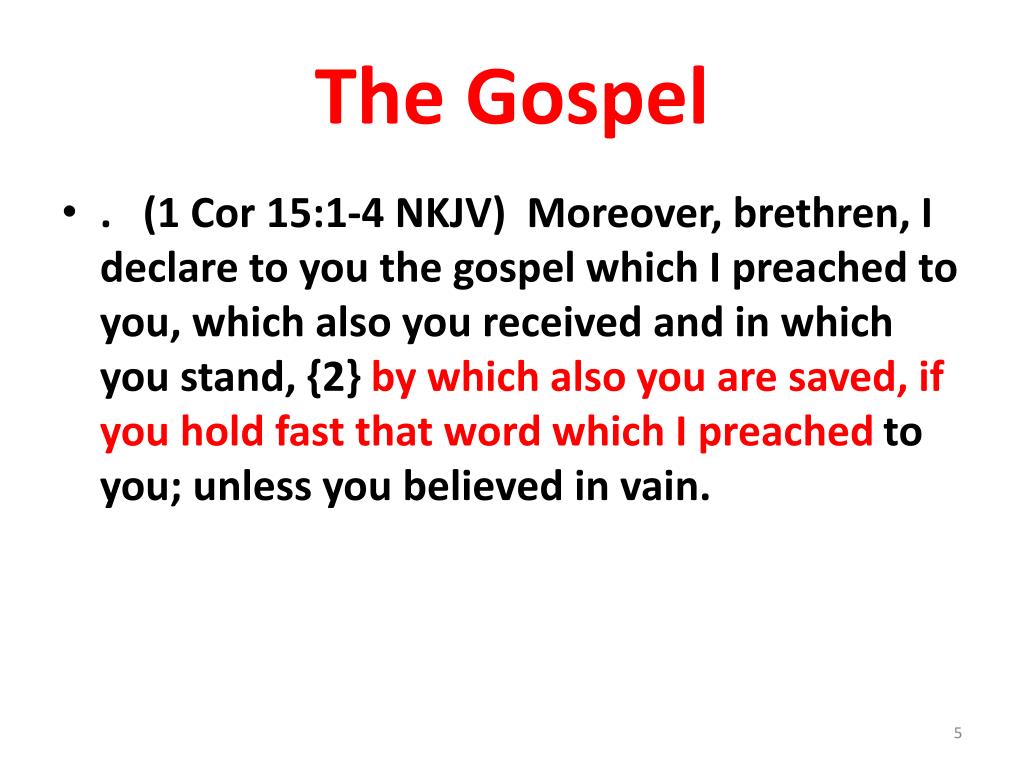 The Gospel

• . (1 Cor 15:1-4 NKJV) Moreover, brethren, I declare to you the gospel which I preached to you, which also you received and in which you stand, {2} by which also you are saved, if you hold fast that word which I preached to you; unless you believed in vain.

5